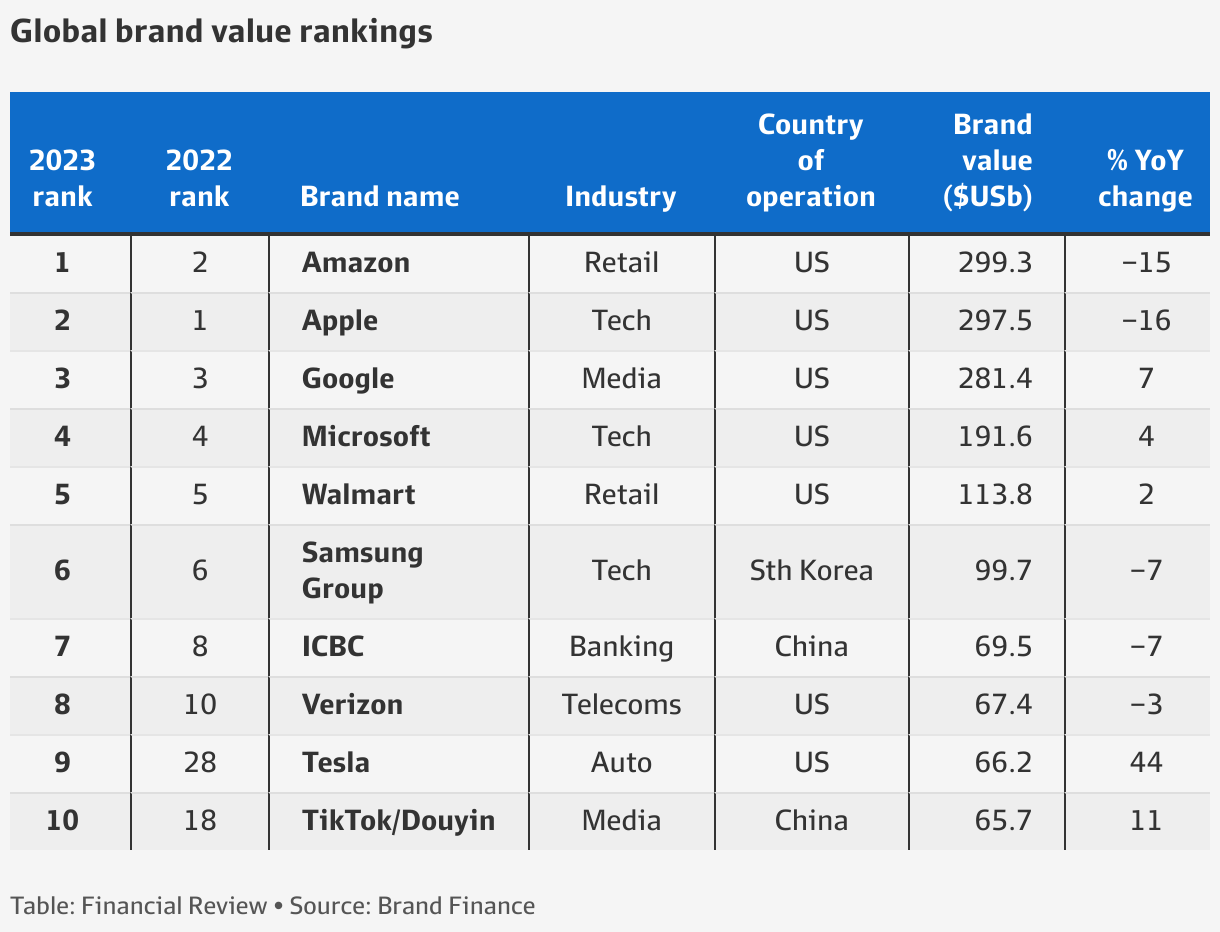 Global brand value rankings

| 2023 rank | 2022 rank | Brand name | Industry | Country of operation | Brand value ($USb) | % YoY change |
|---|---|---|---|---|---|---|
| 1 | 2 | Amazon | Retail | US | 299.3 | −15 |
| 2 | 1 | Apple | Tech | US | 297.5 | −16 |
| 3 | 3 | Google | Media | US | 281.4 | 7 |
| 4 | 4 | Microsoft | Tech | US | 191.6 | 4 |
| 5 | 5 | Walmart | Retail | US | 113.8 | 2 |
| 6 | 6 | Samsung Group | Tech | Sth Korea | 99.7 | −7 |
| 7 | 8 | ICBC | Banking | China | 69.5 | −7 |
| 8 | 10 | Verizon | Telecoms | US | 67.4 | −3 |
| 9 | 28 | Tesla | Auto | US | 66.2 | 44 |
| 10 | 18 | TikTok/Douyin | Media | China | 65.7 | 11 |

Table: Financial Review • Source: Brand Finance